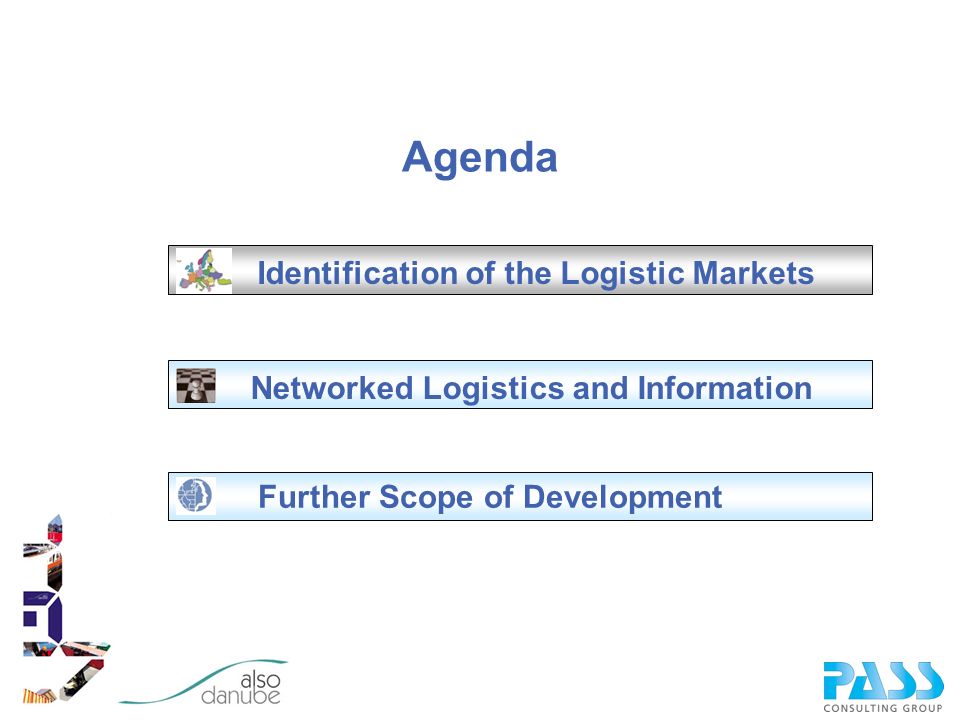 Agenda

Identification of the Logistic Markets

Networked Logistics and Information

Further Scope of Development

also
danube

PASS
CONSULTING GROUP